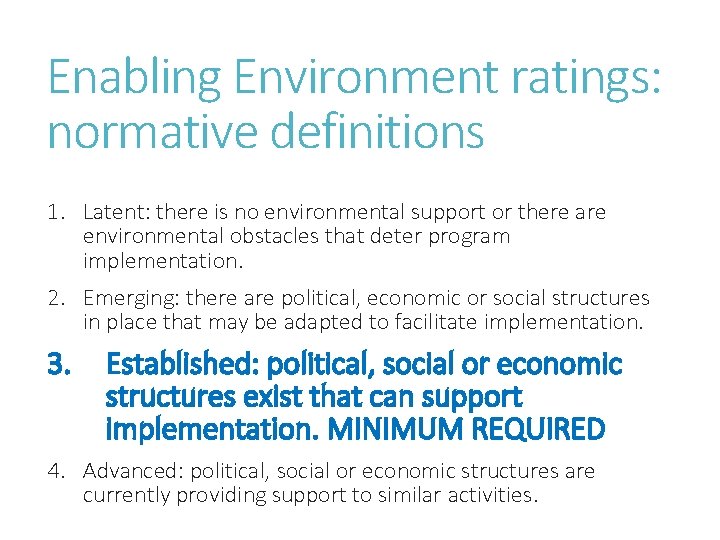 Enabling Environment ratings: normative definitions

1. Latent: there is no environmental support or there are environmental obstacles that deter program implementation.

2. Emerging: there are political, economic or social structures in place that may be adapted to facilitate implementation.

3. Established: political, social or economic structures exist that can support implementation. MINIMUM REQUIRED

4. Advanced: political, social or economic structures are currently providing support to similar activities.